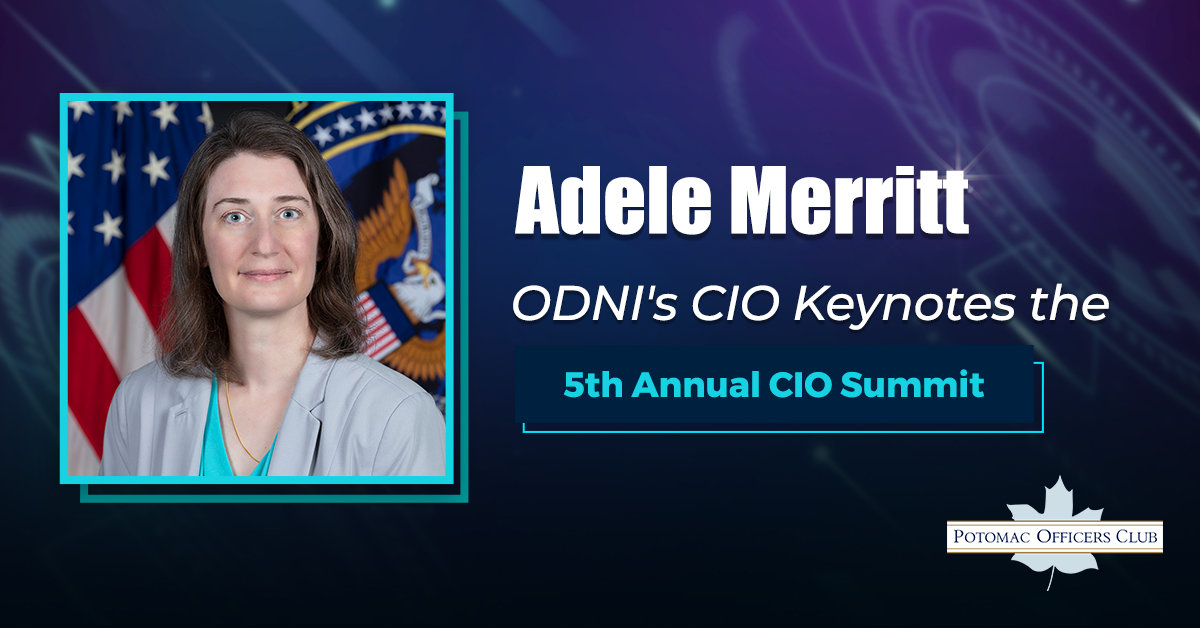 Adele Merritt

ODNI's CIO Keynotes the

5th Annual CIO Summit

POTOMAC OFFICERS CLUB